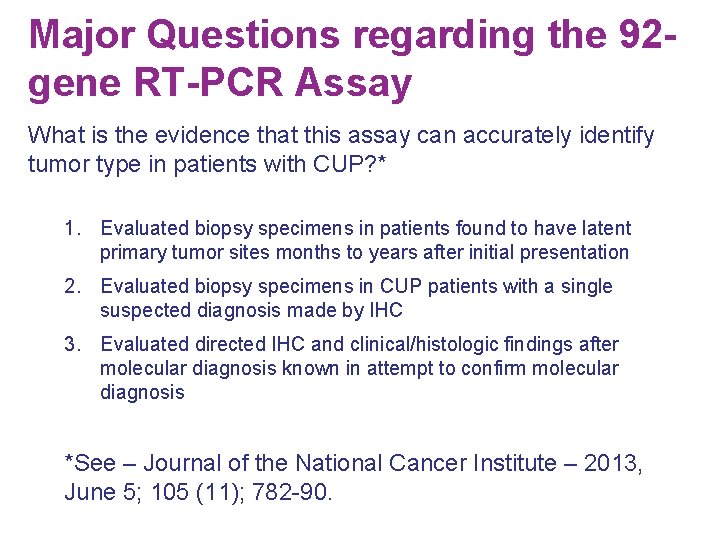 Major Questions regarding the 92-gene RT-PCR Assay

What is the evidence that this assay can accurately identify tumor type in patients with CUP?*

1. Evaluated biopsy specimens in patients found to have latent primary tumor sites months to years after initial presentation
2. Evaluated biopsy specimens in CUP patients with a single suspected diagnosis made by IHC
3. Evaluated directed IHC and clinical/histologic findings after molecular diagnosis known in attempt to confirm molecular diagnosis

*See – Journal of the National Cancer Institute – 2013, June 5; 105 (11); 782-90.